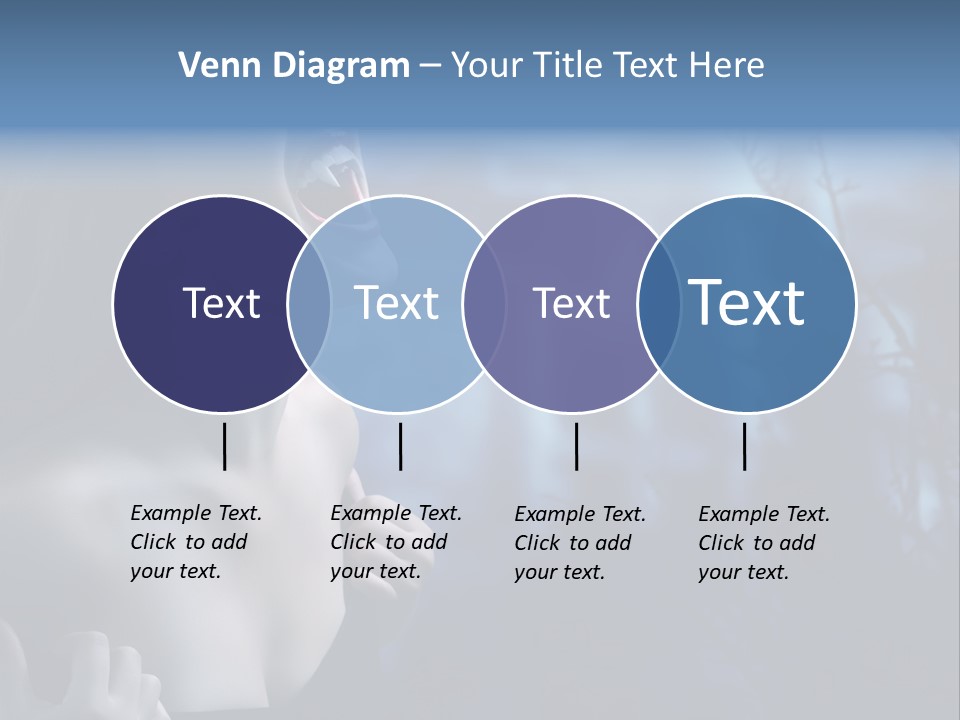 Venn Diagram – Your Title Text Here

Text

Text

Text

Text

Example Text. Click to add your text.

Example Text. Click to add your text.

Example Text. Click to add your text.

Example Text. Click to add your text.